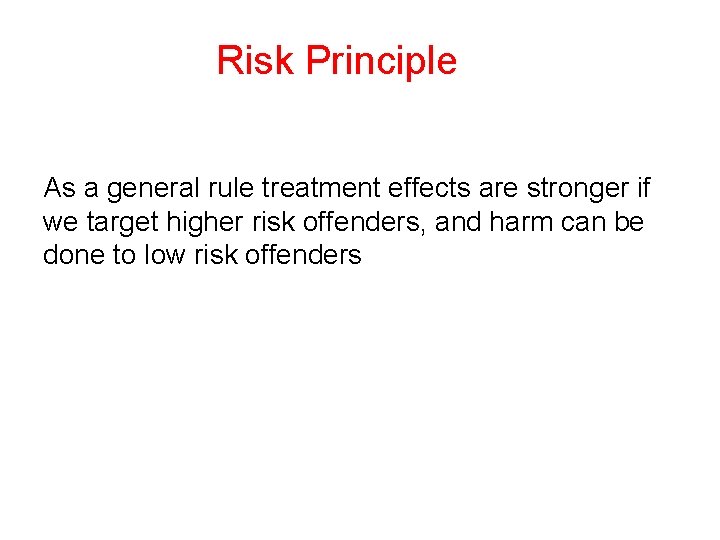 Risk Principle

As a general rule treatment effects are stronger if we target higher risk offenders, and harm can be done to low risk offenders